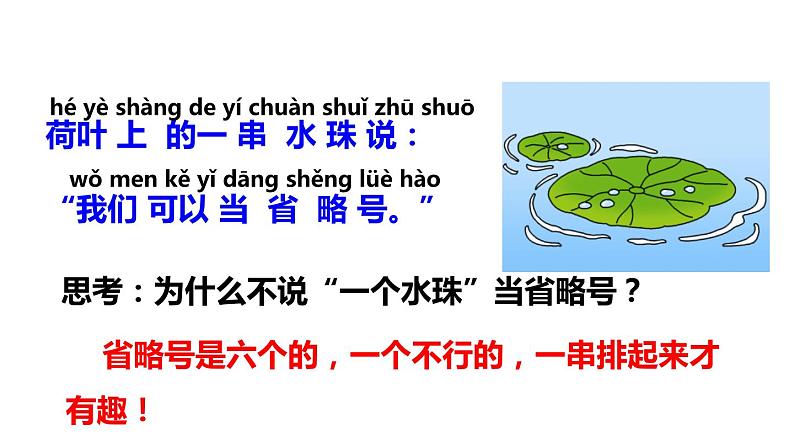 hé yè shàng de yí chuàn shuǐ zhū shuō
荷叶上的一串水珠说：

wǒ men kě yǐ dāng shěng lüè hào
“我们可以当省略号。”

思考：为什么不说“一个水珠”当省略号？

省略号是六个的，一个不行的，一串排起来才有趣！